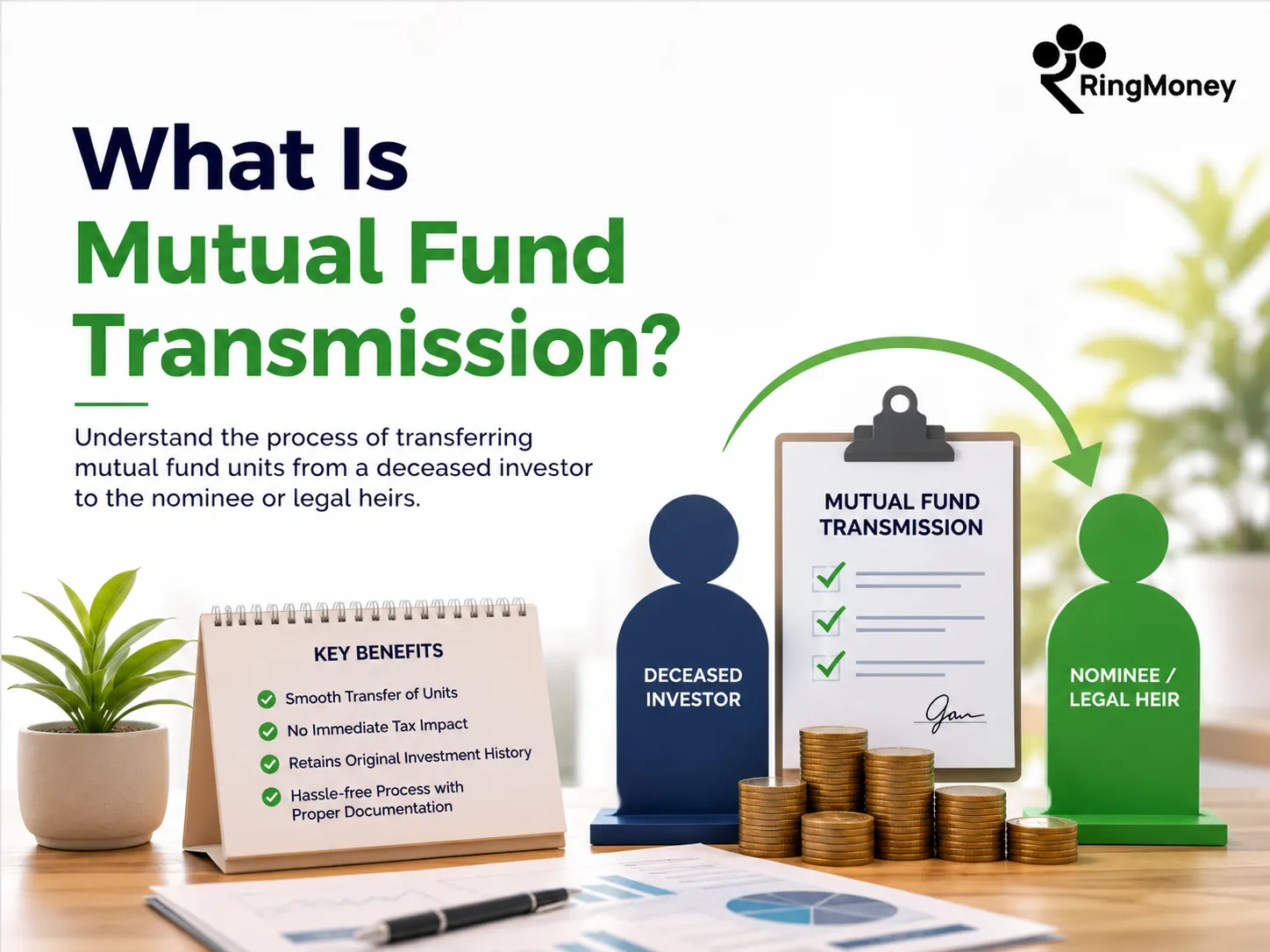 RingMoney

What Is
Mutual Fund
Transmission?

Understand the process of transferring mutual fund units from a deceased investor to the nominee or legal heirs.

KEY BENEFITS

Smooth Transfer of Units

No Immediate Tax Impact

Retains Original Investment History

Hassle-free Process with Proper Documentation

DECEASED INVESTOR

MUTUAL FUND TRANSMISSION

NOMINEE / LEGAL HEIR